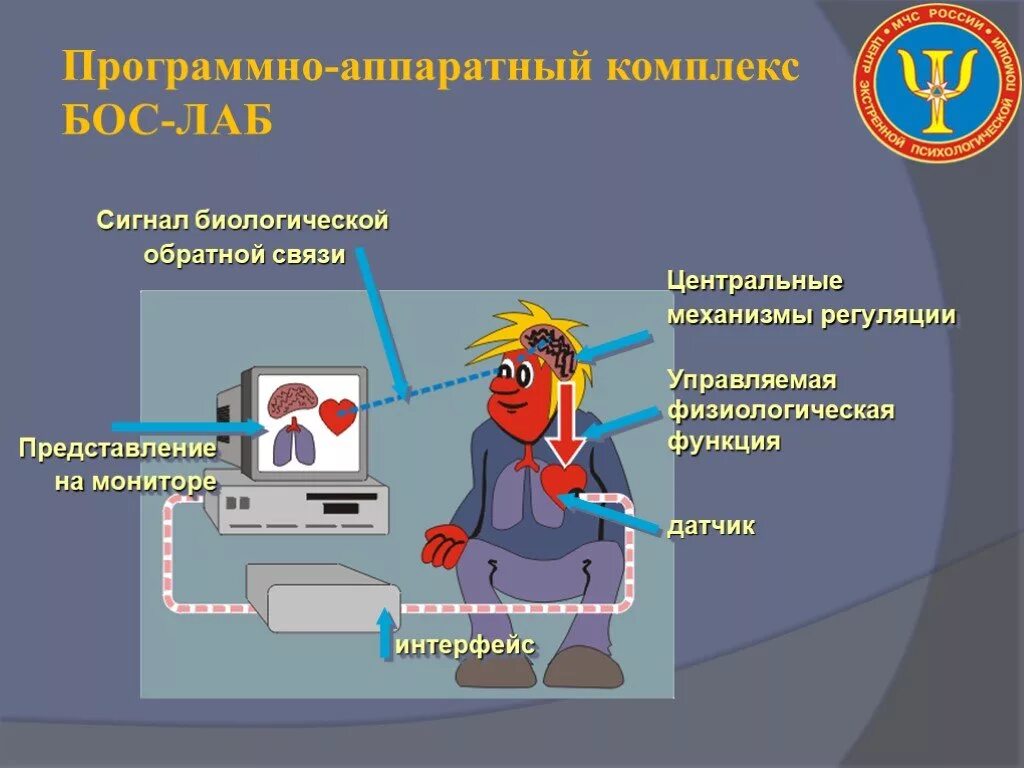 Программно-аппаратный комплекс БОС-ЛАБ

МЧС РОССИИ
ЦЕНТР ЭКСТРЕННОЙ ПСИХОЛОГИЧЕСКОЙ ПОМОЩИ

Сигнал биологической обратной связи

Центральные механизмы регуляции

Управляемая физиологическая функция

Представление на мониторе

датчик

интерфейс